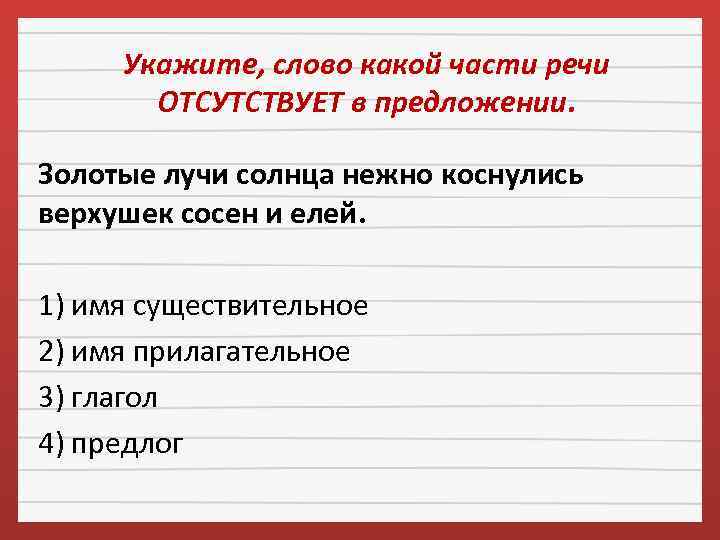 Укажите, слово какой части речи ОТСУТСТВУЕТ в предложении.

Золотые лучи солнца нежно коснулись верхушек сосен и елей.

1) имя существительное
2) имя прилагательное
3) глагол
4) предлог